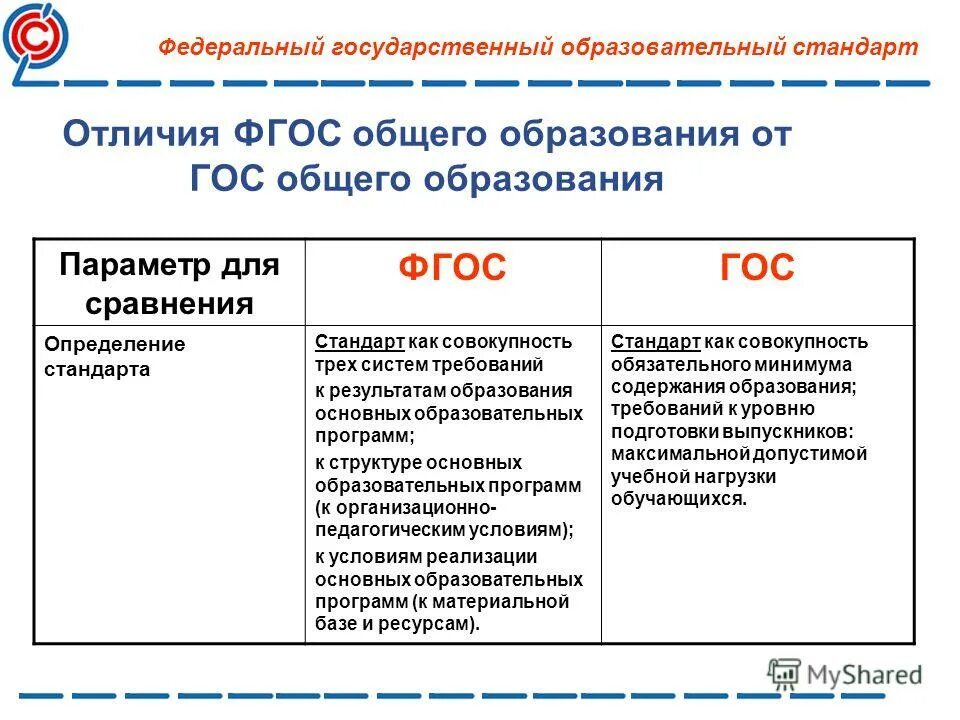 Федеральный государственный образовательный стандарт

Отличия ФГОС общего образования от ГОС общего образования

| Параметр для сравнения | ФГОС | ГОС |
|---|---|---|
| Определение стандарта | Стандарт как совокупность трех систем требований к результатам образования основных образовательных программ; к структуре основных образовательных программ (к организационно-педагогическим условиям); к условиям реализации основных образовательных программ (к материальной базе и ресурсам). | Стандарт как совокупность обязательного минимума содержания образования; требований к уровню подготовки выпускников: максимальной допустимой учебной нагрузки обучающихся. |

MyShared